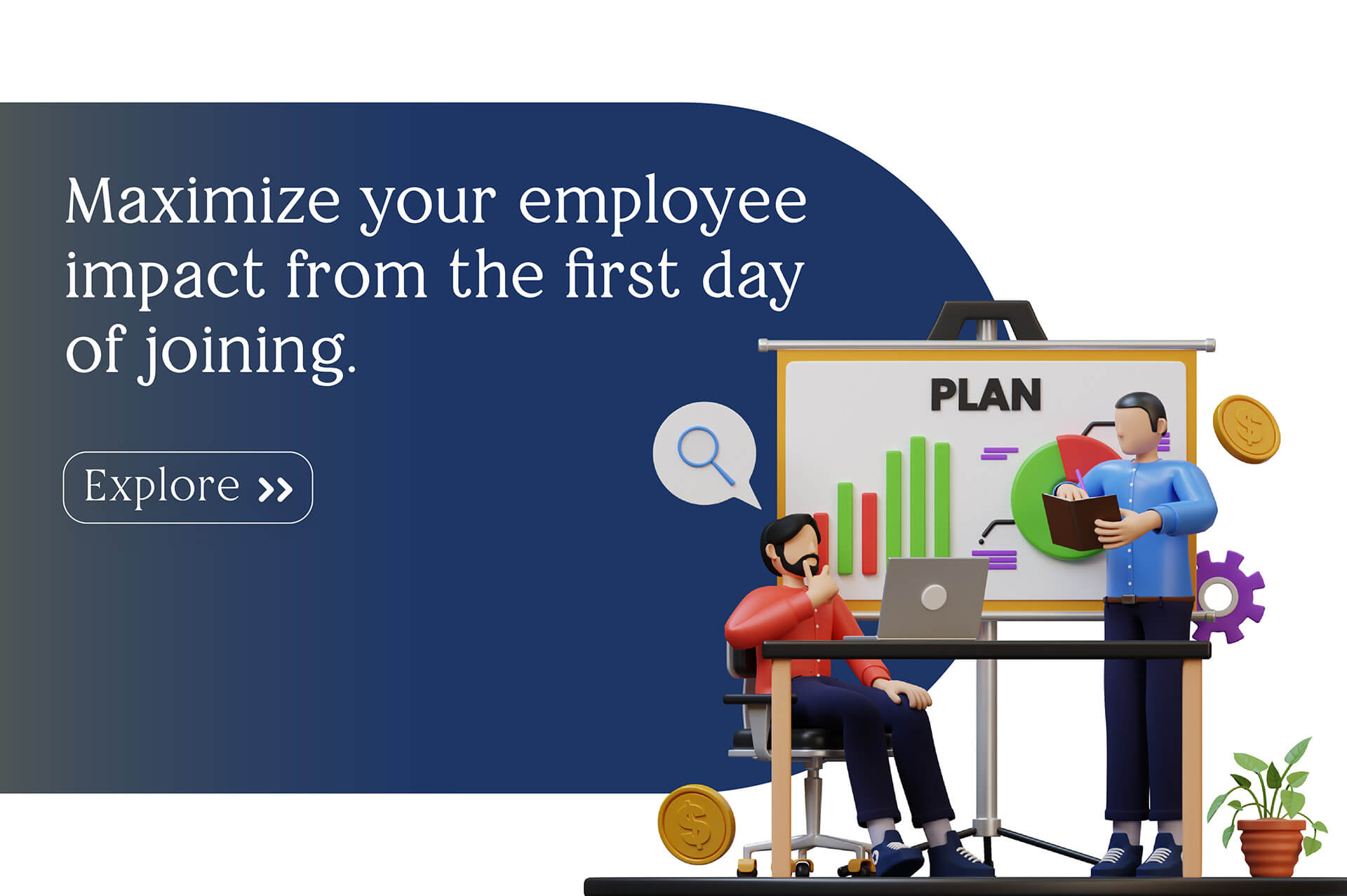 Maximize your employee impact from the first day of joining.

Explore >>

PLAN

$

$